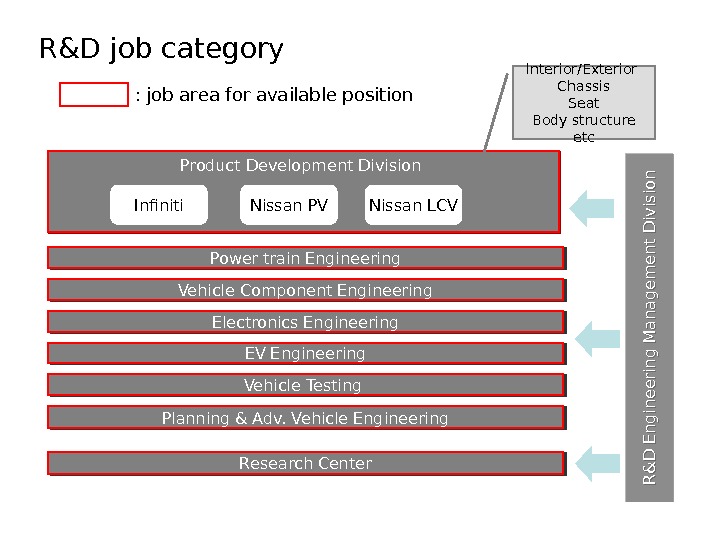 R&D job category

: job area for available position

Interior/Exterior
Chassis
Seat
Body structure
etc

Product Development Division

Infiniti

Nissan PV

Nissan LCV

Power train Engineering

Vehicle Component Engineering

Electronics Engineering

EV Engineering

Vehicle Testing

Planning & Adv. Vehicle Engineering

Research Center

R&D Engineering Management Division